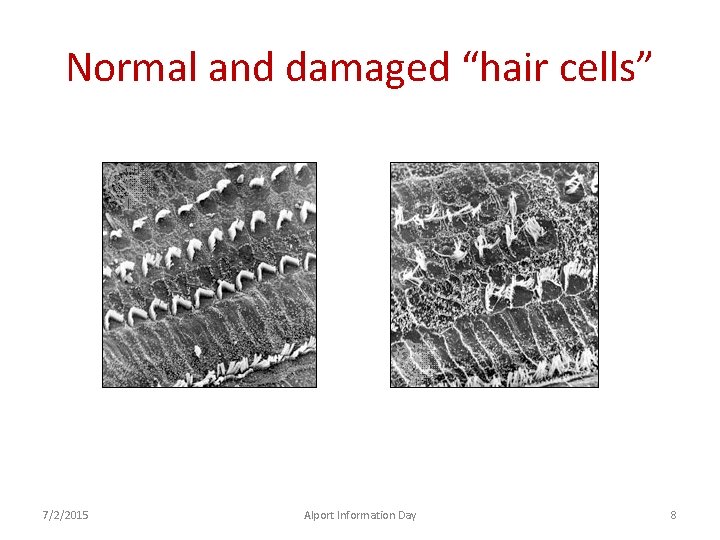 Normal and damaged “hair cells”

7/2/2015

Alport Information Day

8